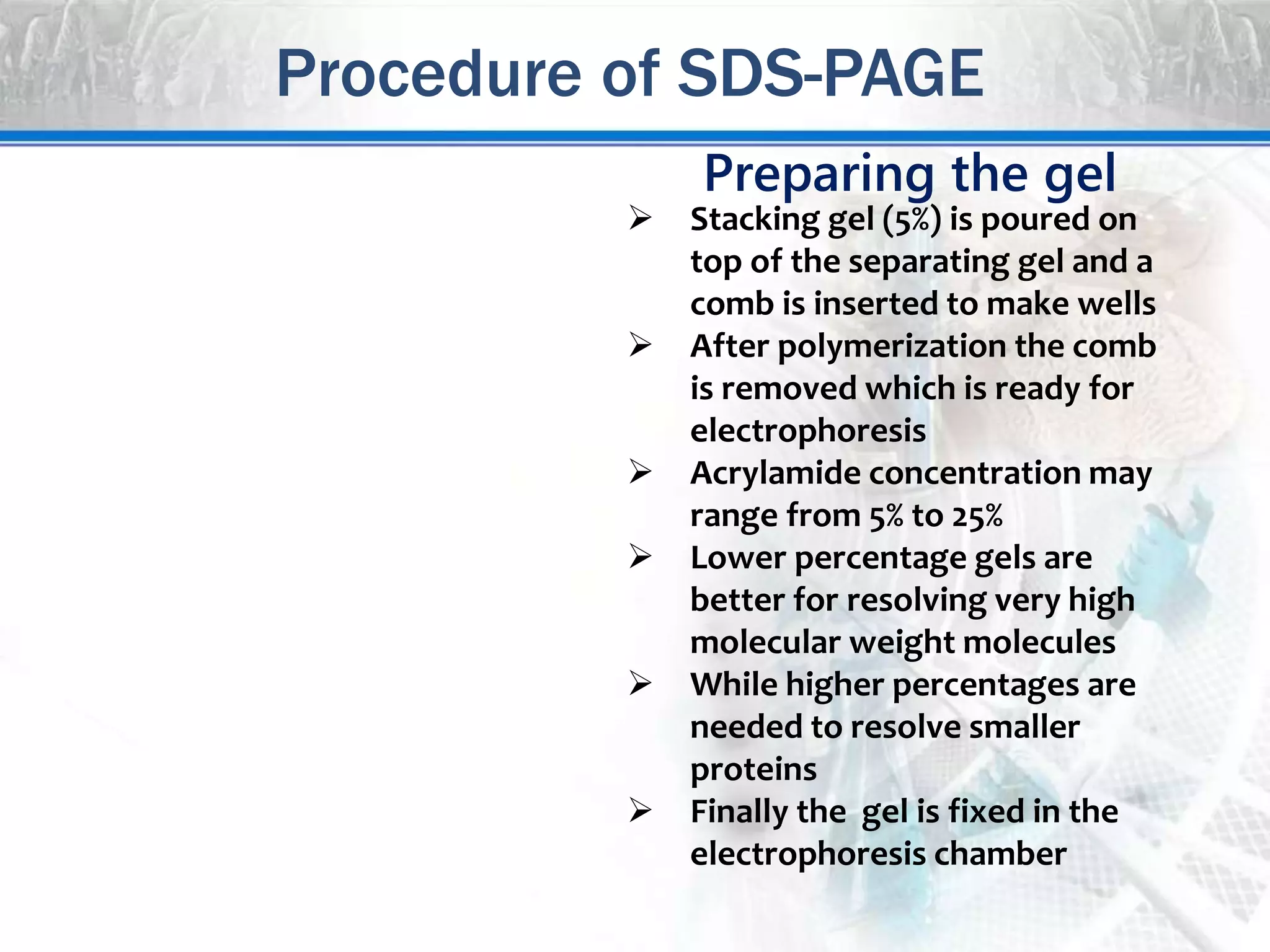 Procedure of SDS-PAGE

Preparing the gel

➢ Stacking gel (5%) is poured on top of the separating gel and a comb is inserted to make wells
➢ After polymerization the comb is removed which is ready for electrophoresis
➢ Acrylamide concentration may range from 5% to 25%
➢ Lower percentage gels are better for resolving very high molecular weight molecules
➢ While higher percentages are needed to resolve smaller proteins
➢ Finally the gel is fixed in the electrophoresis chamber